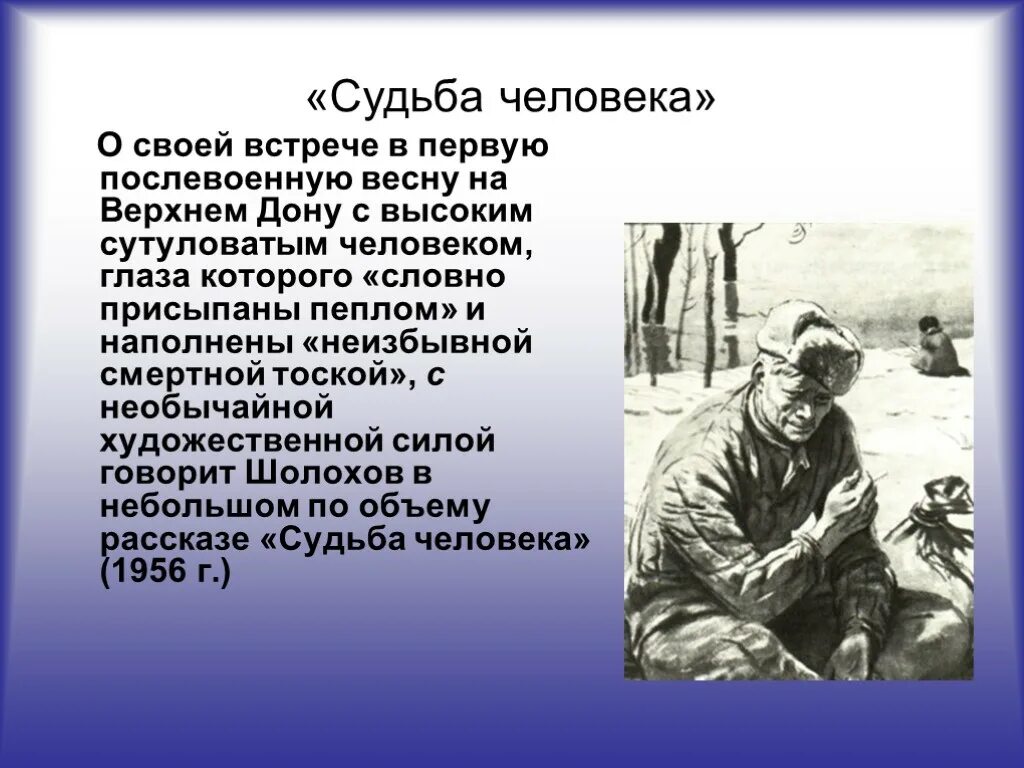 «Судьба человека»

О своей встрече в первую послевоенную весну на Верхнем Дону с высоким сутуловатым человеком, глаза которого «словно присыпаны пеплом» и наполнены «неизбывной смертной тоской», с необычайной художественной силой говорит Шолохов в небольшом по объему рассказе «Судьба человека» (1956 г.)